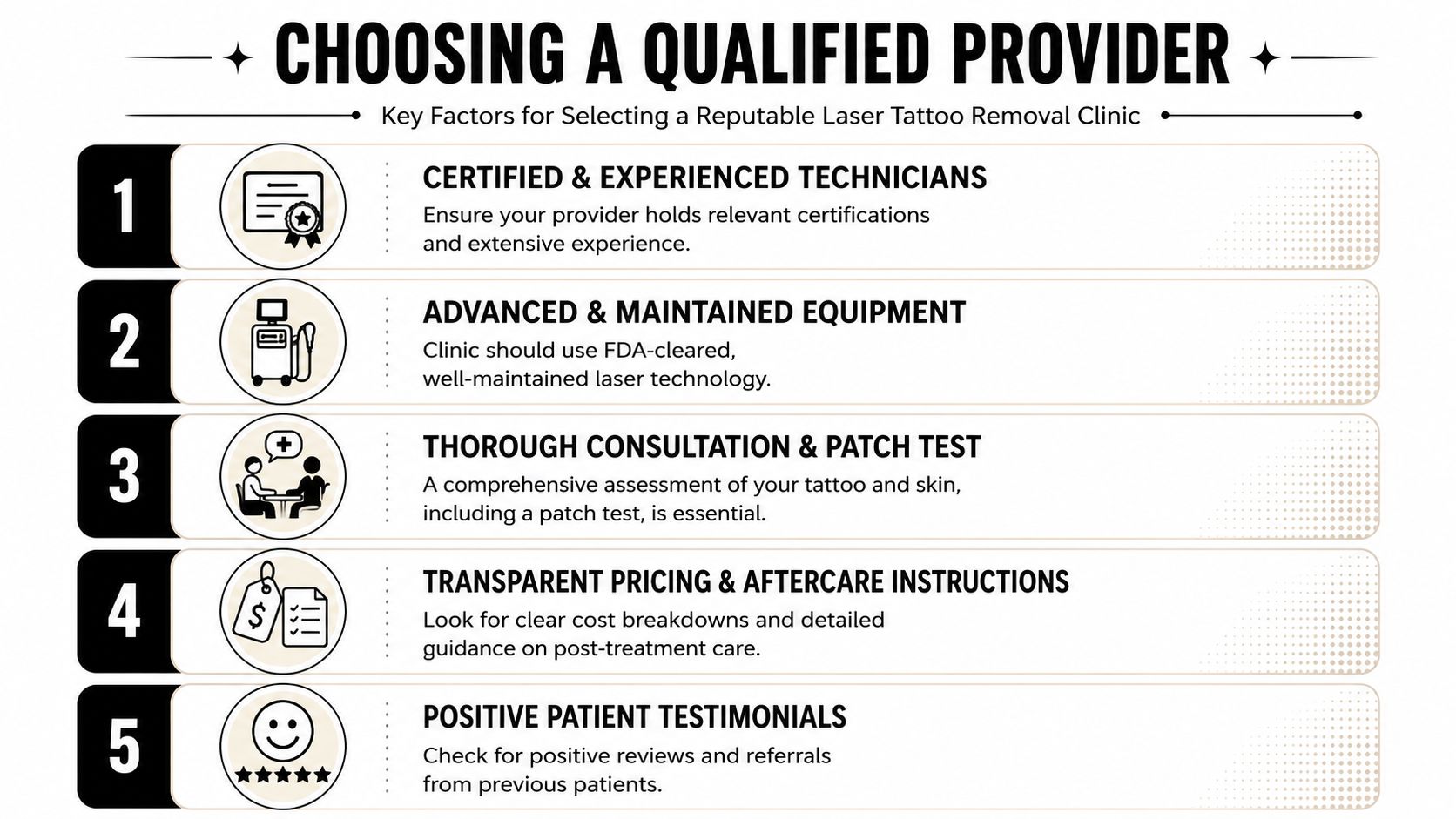 CHOOSING A QUALIFIED PROVIDER

Key Factors for Selecting a Reputable Laser Tattoo Removal Clinic

1

CERTIFIED & EXPERIENCED TECHNICIANS

Ensure your provider holds relevant certifications and extensive experience.

2

ADVANCED & MAINTAINED EQUIPMENT

Clinic should use FDA-cleared, well-maintained laser technology.

3

THOROUGH CONSULTATION & PATCH TEST

A comprehensive assessment of your tattoo and skin, including a patch test, is essential.

4

$

TRANSPARENT PRICING & AFTERCARE INSTRUCTIONS

Look for clear cost breakdowns and detailed guidance on post-treatment care.

5

POSITIVE PATIENT TESTIMONIALS

Check for positive reviews and referrals from previous patients.